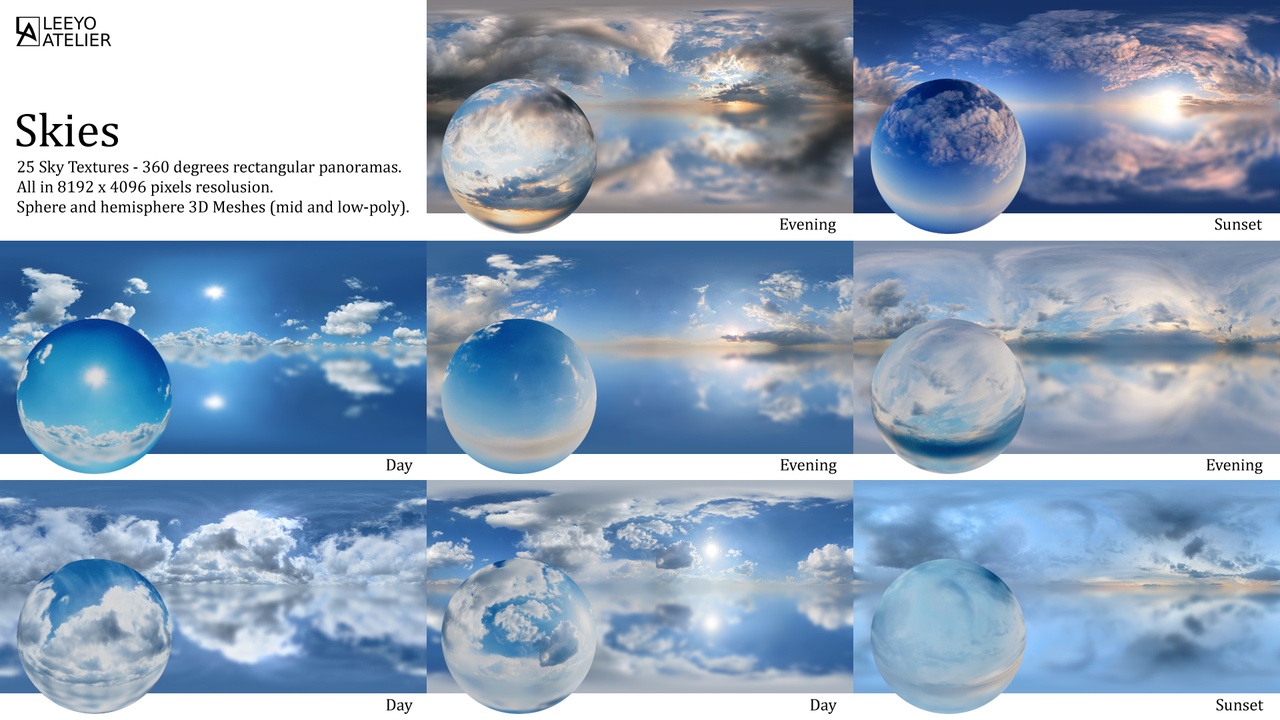 LEEYO ATELIER

Skies

25 Sky Textures - 360 degrees rectangular panoramas.
All in 8192 x 4096 pixels resolusion.
Sphere and hemisphere 3D Meshes (mid and low-poly).

Evening

Sunset

Day

Evening

Evening

Day

Day

Sunset